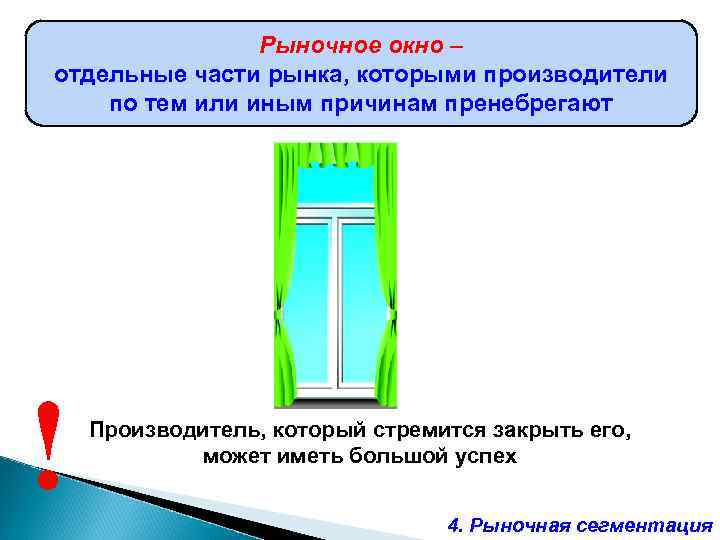 Рыночное окно –
отдельные части рынка, которыми производители по тем или иным причинам пренебрегают

!

Производитель, который стремится закрыть его, может иметь большой успех

4. Рыночная сегментация